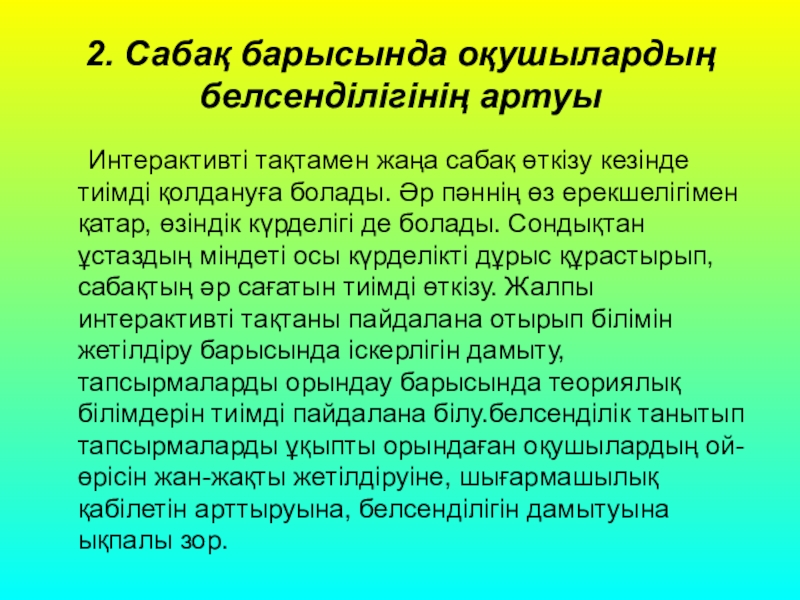 2. Сабақ барысында оқушылардың белсенділігінің артуы

Интерактивті тақтамен жаңа сабақ өткізу кезінде тиімді қолдануға болады. Әр пәннің өз ерекшелігімен қатар, өзіндік күрделігі де болады. Сондықтан ұстаздың міндеті осы күрделікті дұрыс құрастырып, сабақтың әр сағатын тиімді өткізу. Жалпы интерактивті тақтаны пайдалана отырып білімін жетілдіру барысында іскерлігін дамыту, тапсырмаларды орындау барысында теориялық білімдерін тиімді пайдалана білу.белсенділік танытып тапсырмаларды ұқыпты орындаған оқушылардың ой-өрісін жан-жақты жетілдіруіне, шығармашылық қабілетін арттыруына, белсенділігін дамытуына ықпалы зор.